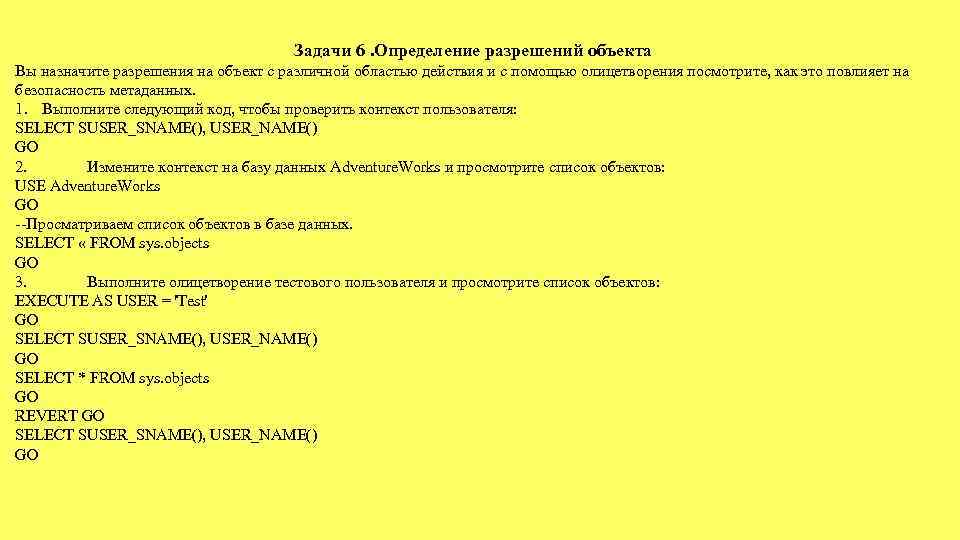 Задачи 6 .Определение разрешений объекта

Вы назначите разрешения на объект с различной областью действия и с помощью олицетворения посмотрите, как это повлияет на безопасность метаданных.

1. Выполните следующий код, чтобы проверить контекст пользователя:
SELECT SUSER_SNAME(), USER_NAME()
GO
2. Измените контекст на базу данных AdventureWorks и просмотрите список объектов:
USE AdventureWorks
GO
--Просматриваем список объектов в базе данных.
SELECT « FROM sys.objects
GO
3. Выполните олицетворение тестового пользователя и просмотрите список объектов:
EXECUTE AS USER = 'Test'
GO
SELECT SUSER_SNAME(), USER_NAME()
GO
SELECT * FROM sys.objects
GO
REVERT GO
SELECT SUSER_SNAME(), USER_NAME()
GO